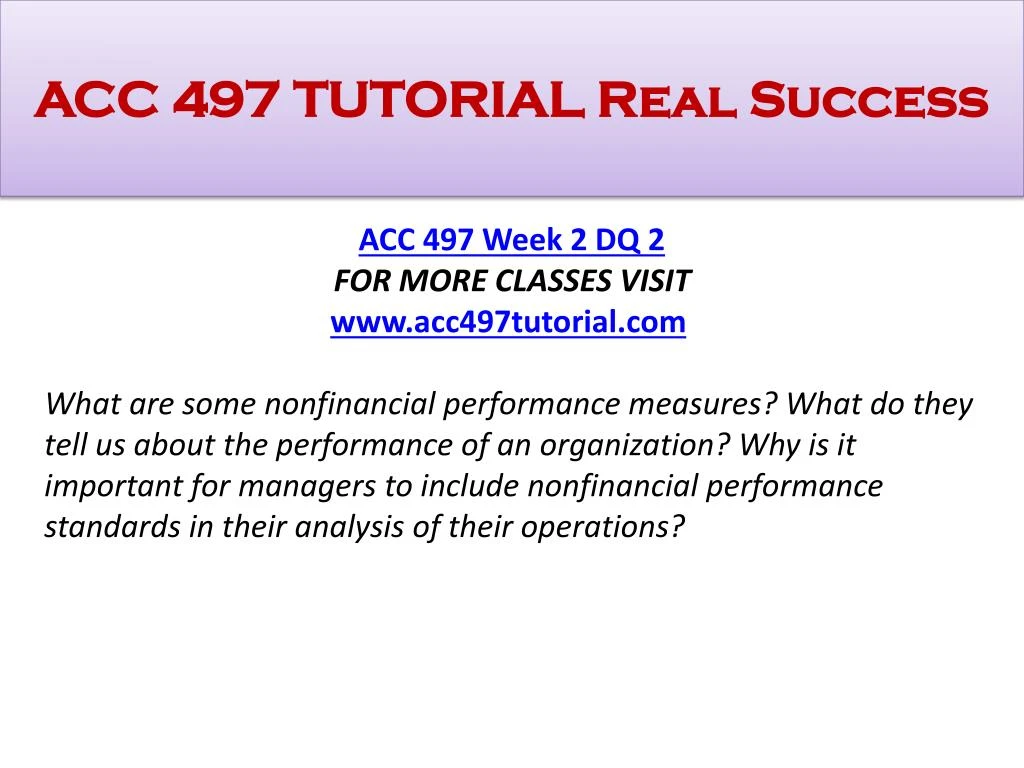 ACC 497 TUTORIAL Real Success

ACC 497 Week 2 DQ 2
FOR MORE CLASSES VISIT
www.acc497tutorial.com

What are some nonfinancial performance measures? What do they tell us about the performance of an organization? Why is it important for managers to include nonfinancial performance standards in their analysis of their operations?